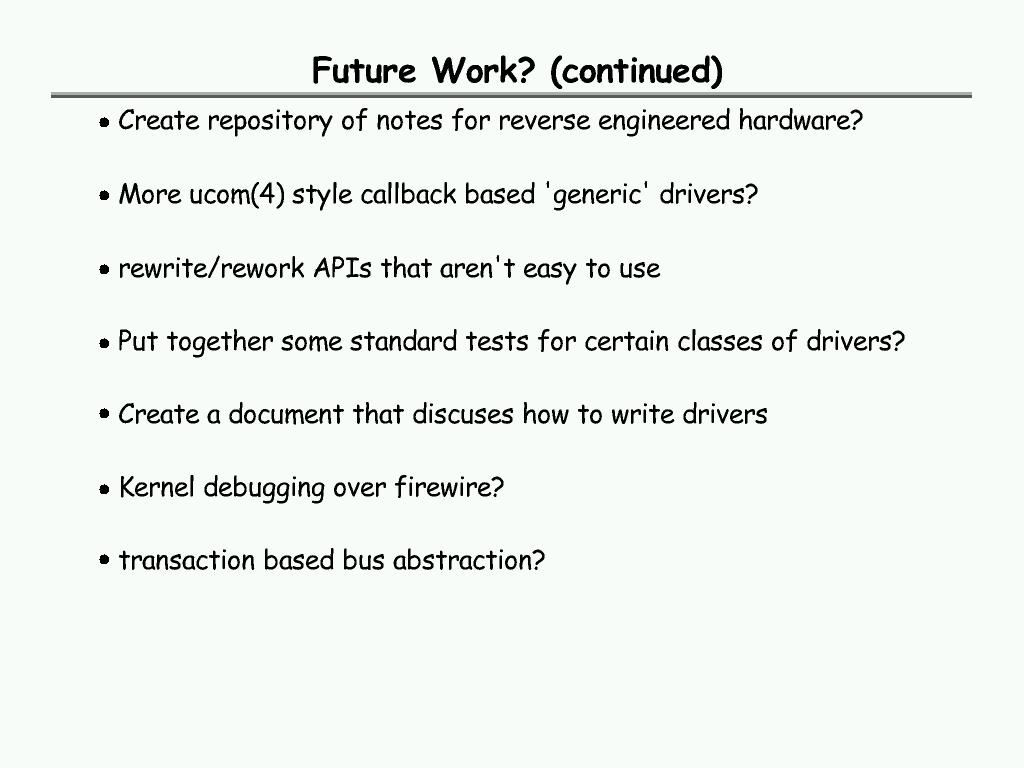 Future Work? (continued)

• Create repository of notes for reverse engineered hardware?

• More ucom(4) style callback based 'generic' drivers?

• rewrite/rework APIs that aren't easy to use

• Put together some standard tests for certain classes of drivers?

• Create a document that discuses how to write drivers

• Kernel debugging over firewire?

• transaction based bus abstraction?